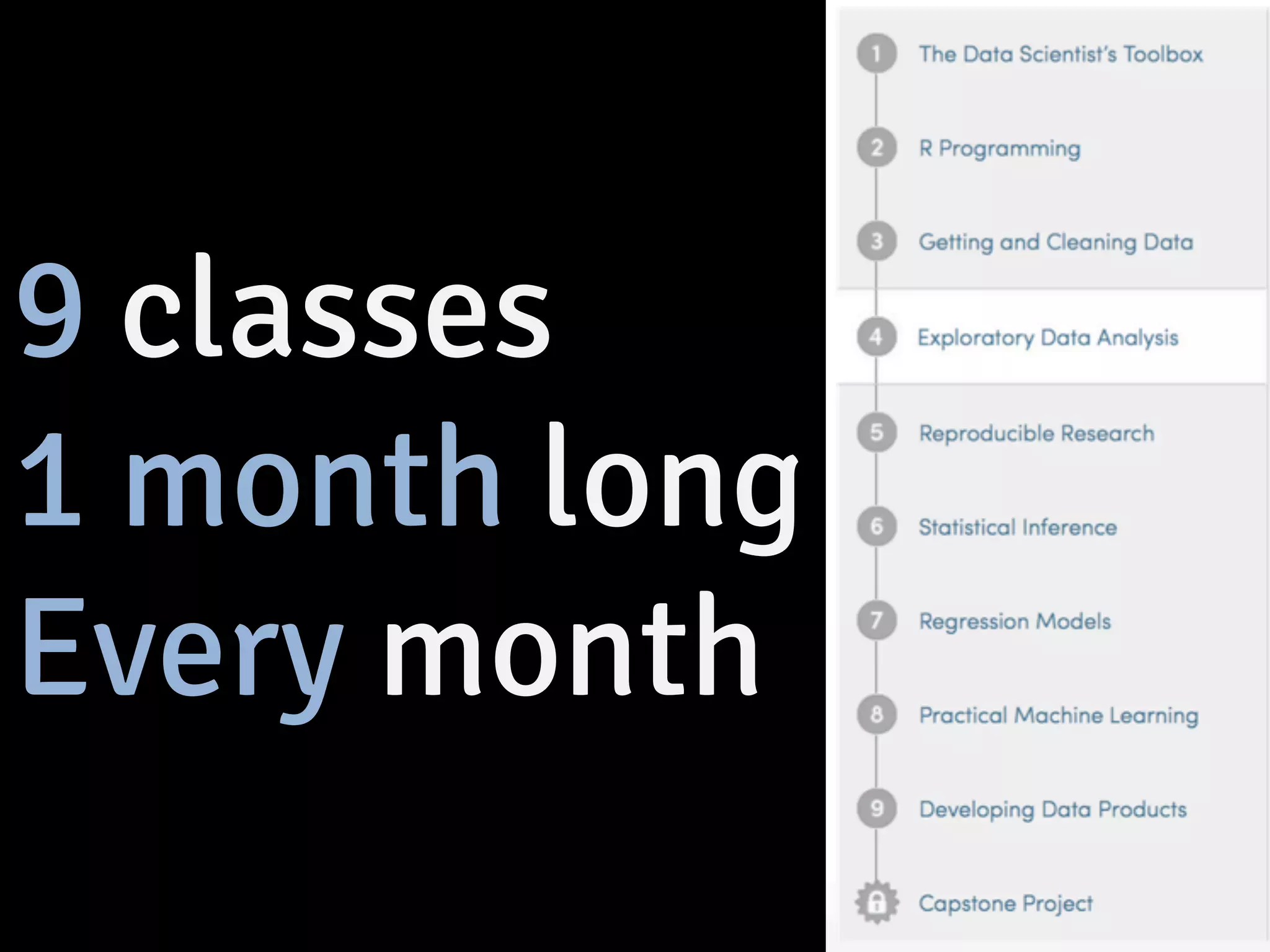 9 classes
1 month long
Every month

1 The Data Scientist's Toolbox
2 R Programming
3 Getting and Cleaning Data
4 Exploratory Data Analysis
5 Reproducible Research
6 Statistical Inference
7 Regression Models
8 Practical Machine Learning
9 Developing Data Products
Capstone Project